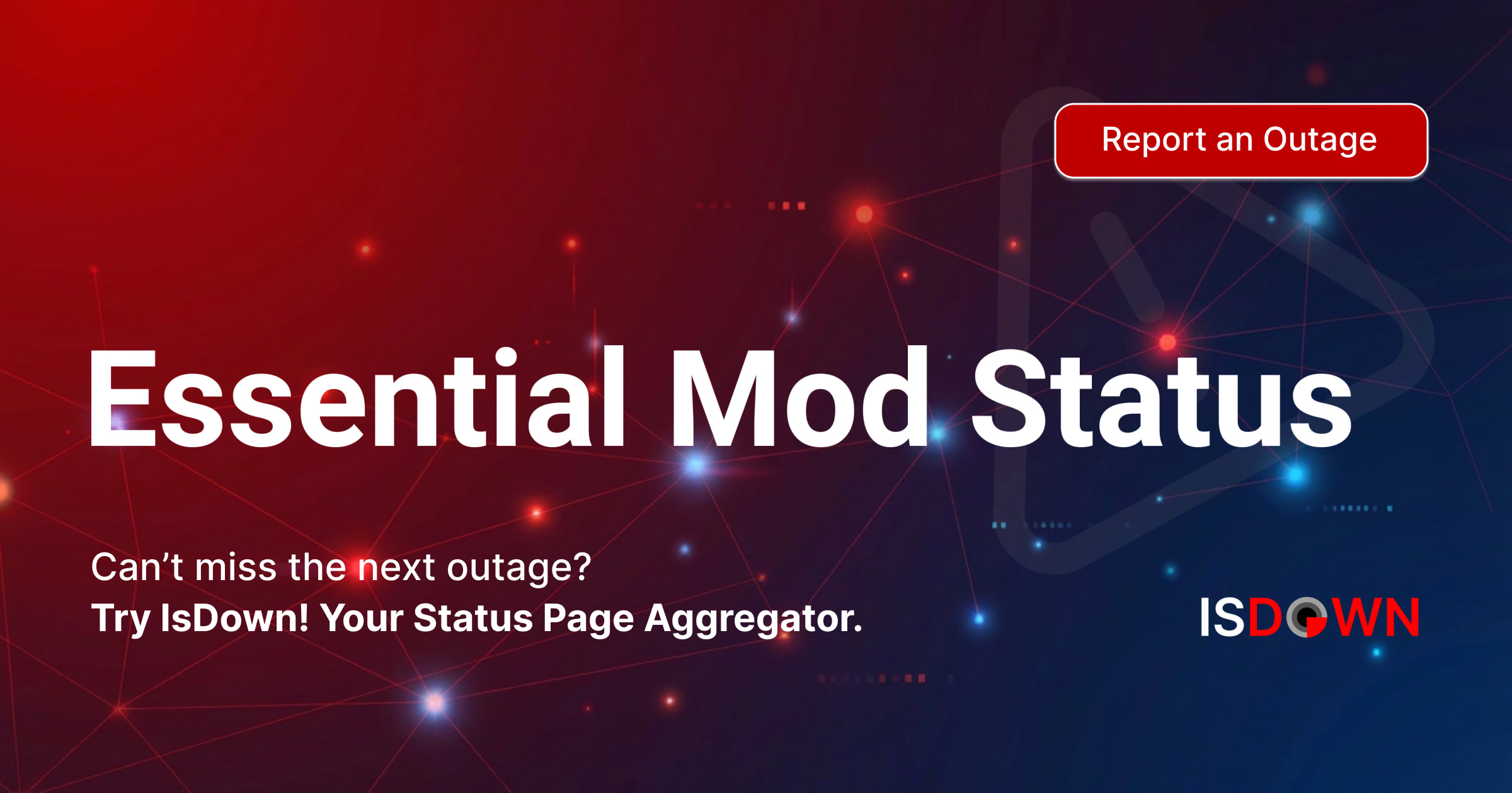 Report an Outage

Essential Mod Status

Can’t miss the next outage?
Try IsDown! Your Status Page Aggregator.

ISDOWN